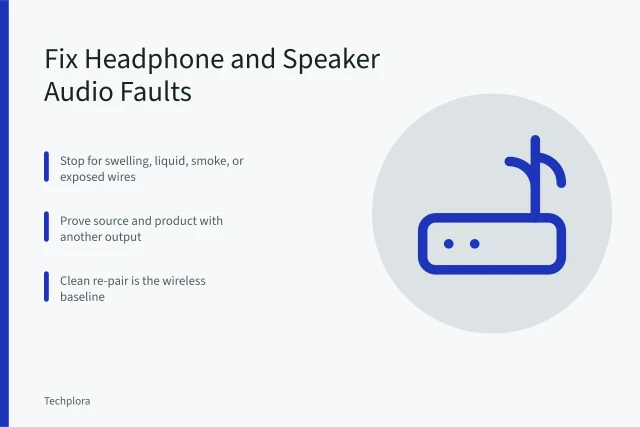 Fix Headphone and Speaker Audio Faults

Stop for swelling, liquid, smoke, or exposed wires

Prove source and product with another output

Clean re-pair is the wireless baseline

Techplora